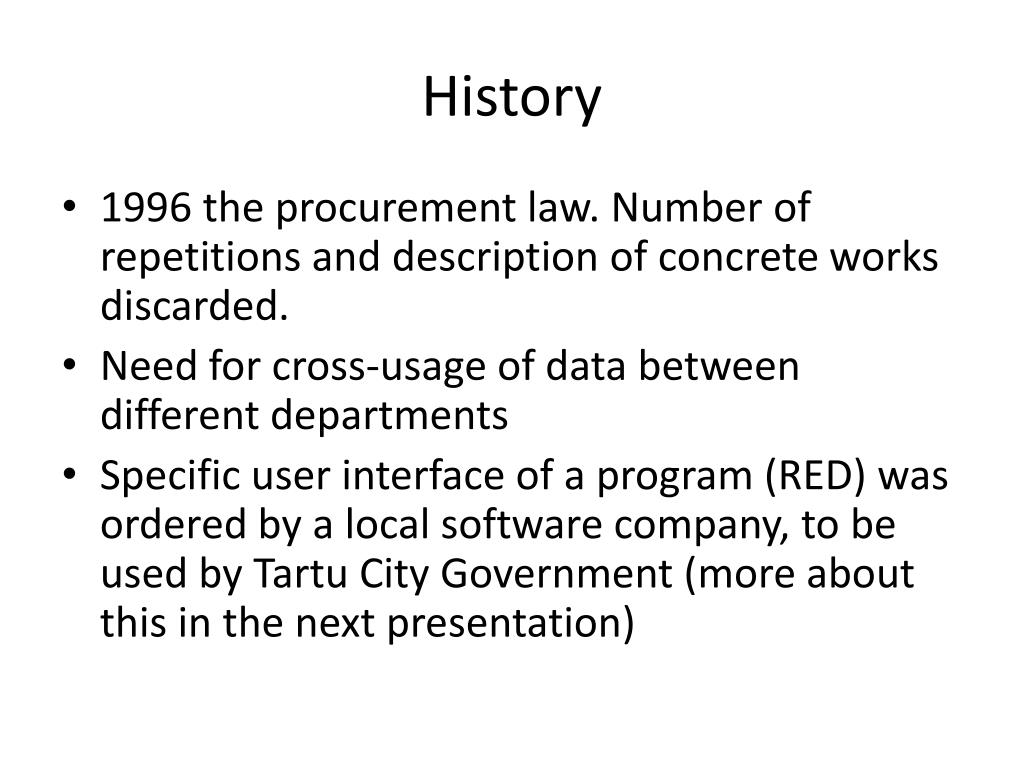 History

• 1996 the procurement law. Number of repetitions and description of concrete works discarded.
• Need for cross-usage of data between different departments
• Specific user interface of a program (RED) was ordered by a local software company, to be used by Tartu City Government (more about this in the next presentation)